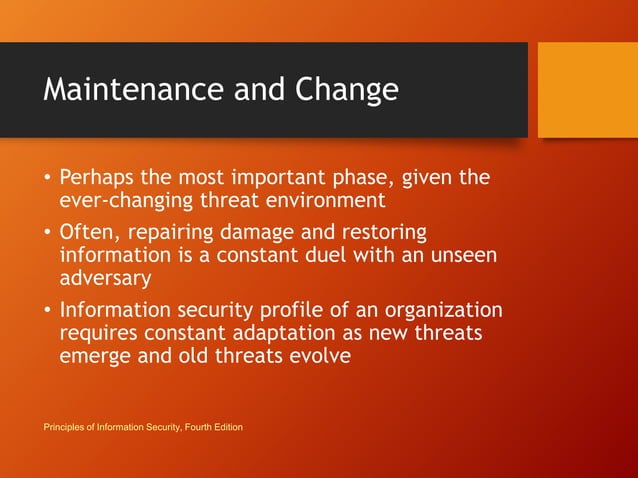 Maintenance and Change

• Perhaps the most important phase, given the ever-changing threat environment
• Often, repairing damage and restoring information is a constant duel with an unseen adversary
• Information security profile of an organization requires constant adaptation as new threats emerge and old threats evolve

Principles of Information Security, Fourth Edition